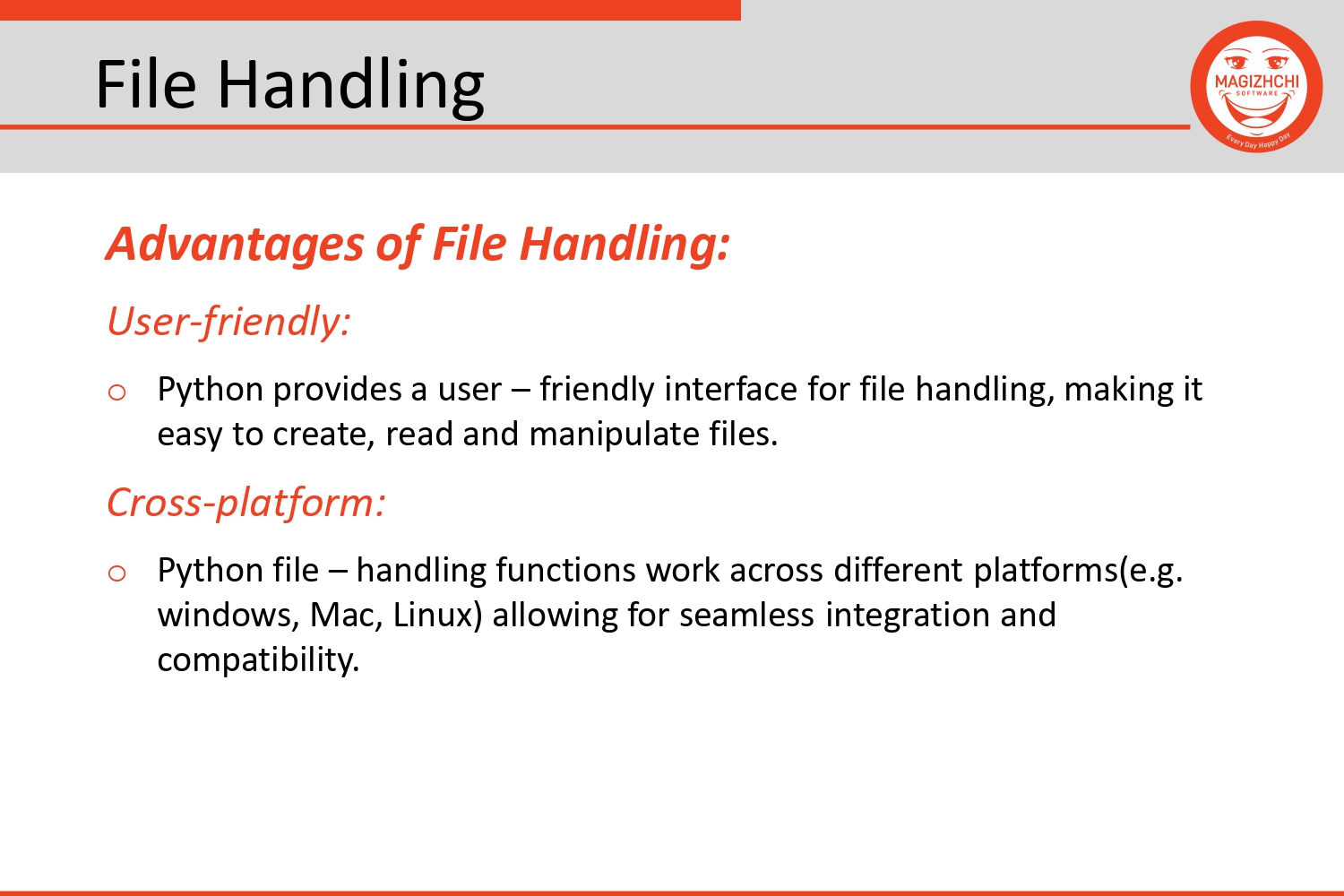 File Handling

MAGIZHCHI
SOFTWARE
Every Day Happy Day

Advantages of File Handling:

User-friendly:

○ Python provides a user – friendly interface for file handling, making it easy to create, read and manipulate files.

Cross-platform:

○ Python file – handling functions work across different platforms(e.g. windows, Mac, Linux) allowing for seamless integration and compatibility.